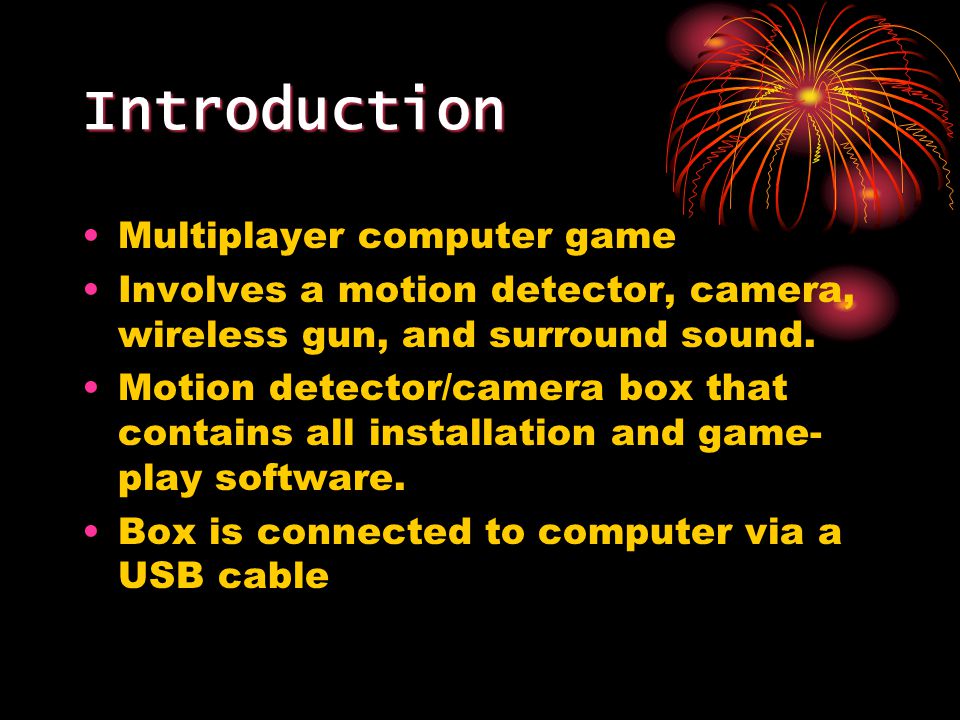 Introduction

• Multiplayer computer game
• Involves a motion detector, camera, wireless gun, and surround sound.
• Motion detector/camera box that contains all installation and game-play software.
• Box is connected to computer via a USB cable